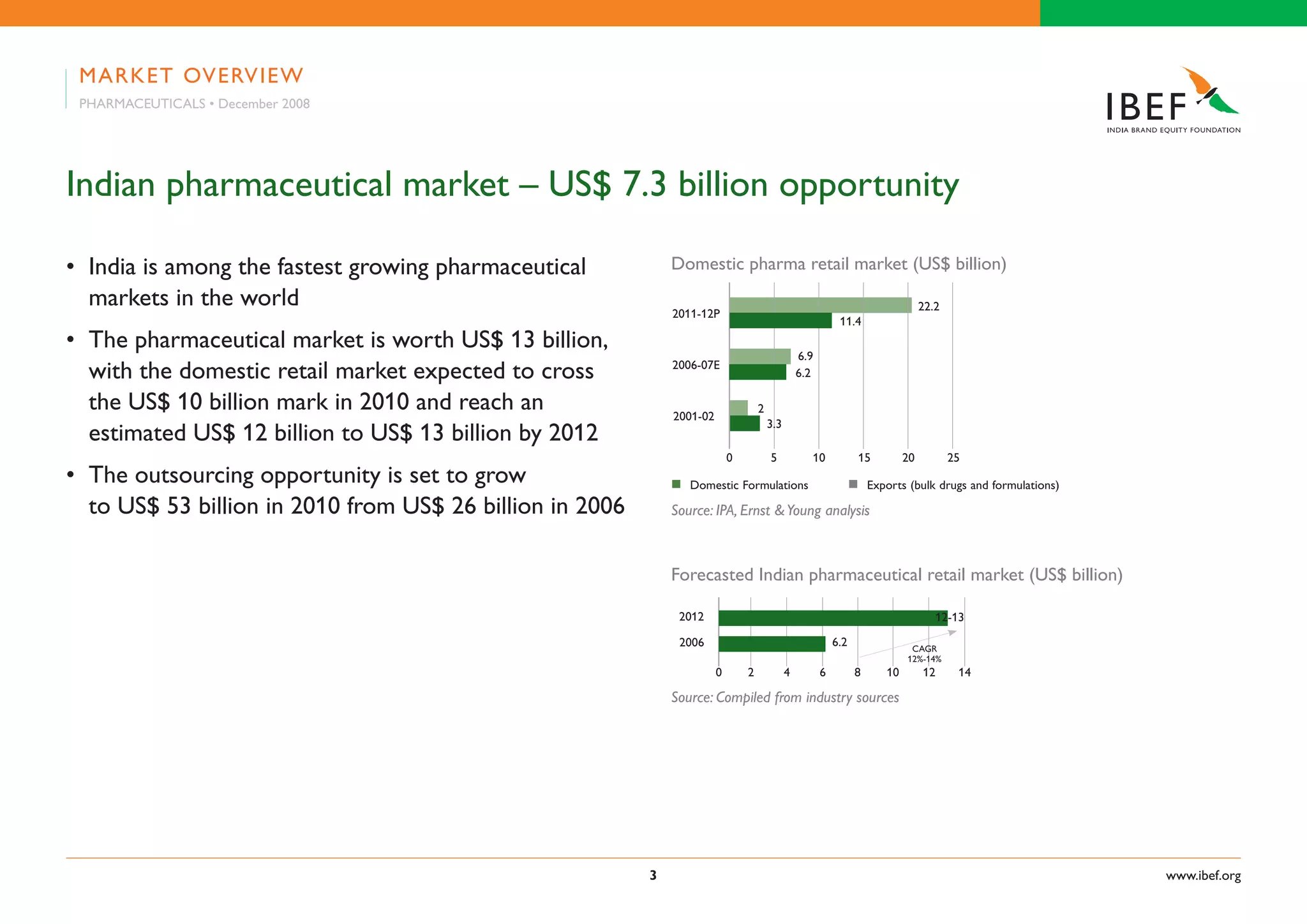 MARKET OVERVIEW

PHARMACEUTICALS • December 2008

IBEF
INDIA BRAND EQUITY FOUNDATION

Indian pharmaceutical market – US$ 7.3 billion opportunity

• India is among the fastest growing pharmaceutical markets in the world

• The pharmaceutical market is worth US$ 13 billion, with the domestic retail market expected to cross the US$ 10 billion mark in 2010 and reach an estimated US$ 12 billion to US$ 13 billion by 2012

• The outsourcing opportunity is set to grow to US$ 53 billion in 2010 from US$ 26 billion in 2006

Domestic pharma retail market (US$ billion)

2011-12P 22.2 11.4
2006-07E 6.9 6.2
2001-02 2 3.3

0 5 10 15 20 25

Domestic Formulations Exports (bulk drugs and formulations)

Source: IPA, Ernst & Young analysis

Forecasted Indian pharmaceutical retail market (US$ billion)

2012 12-13
2006 6.2
CAGR 12%-14%

0 2 4 6 8 10 12 14

Source: Compiled from industry sources

3

www.ibef.org